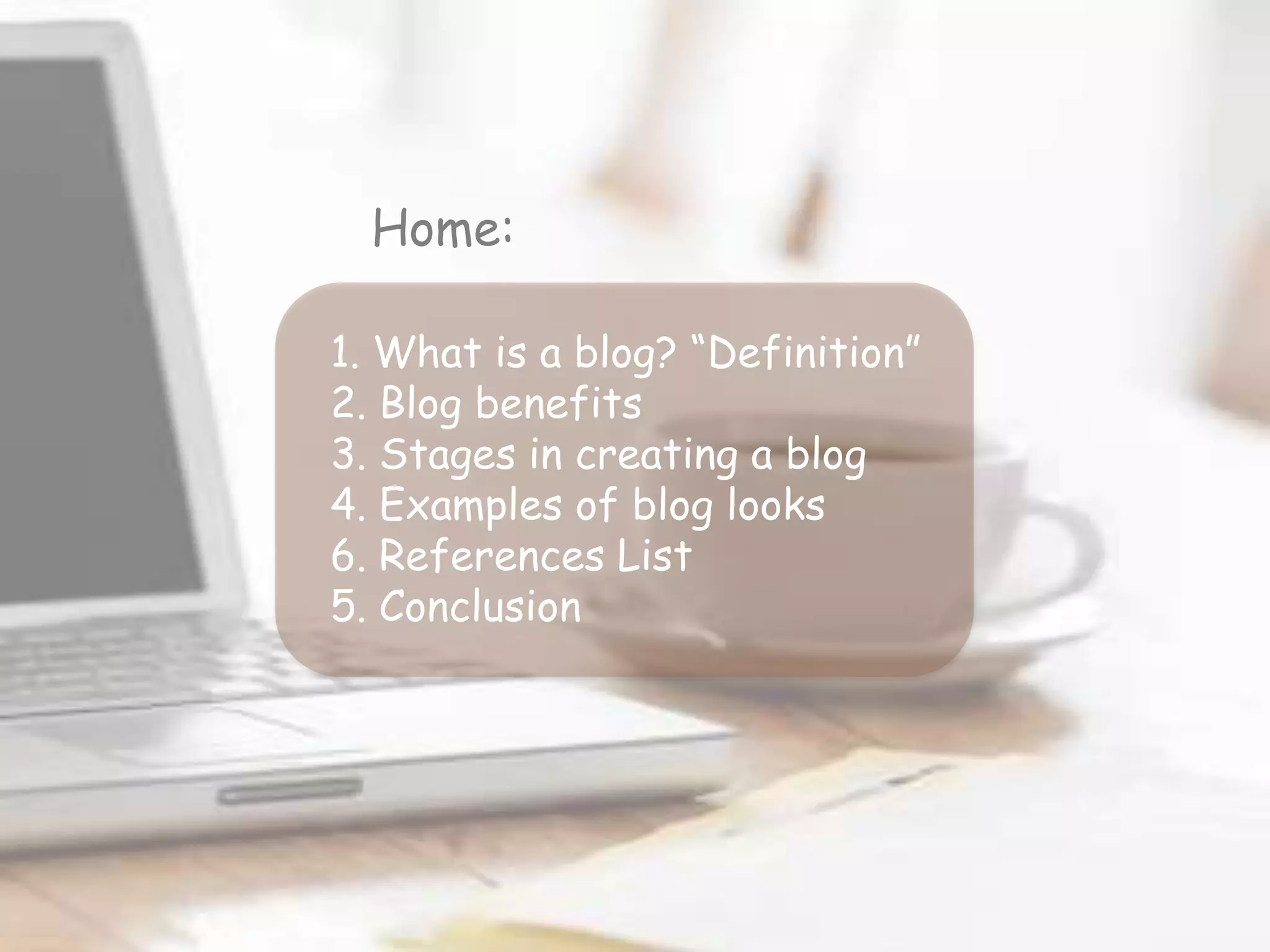 Home:

1. What is a blog? “Definition”
2. Blog benefits
3. Stages in creating a blog
4. Examples of blog looks
6. References List
5. Conclusion